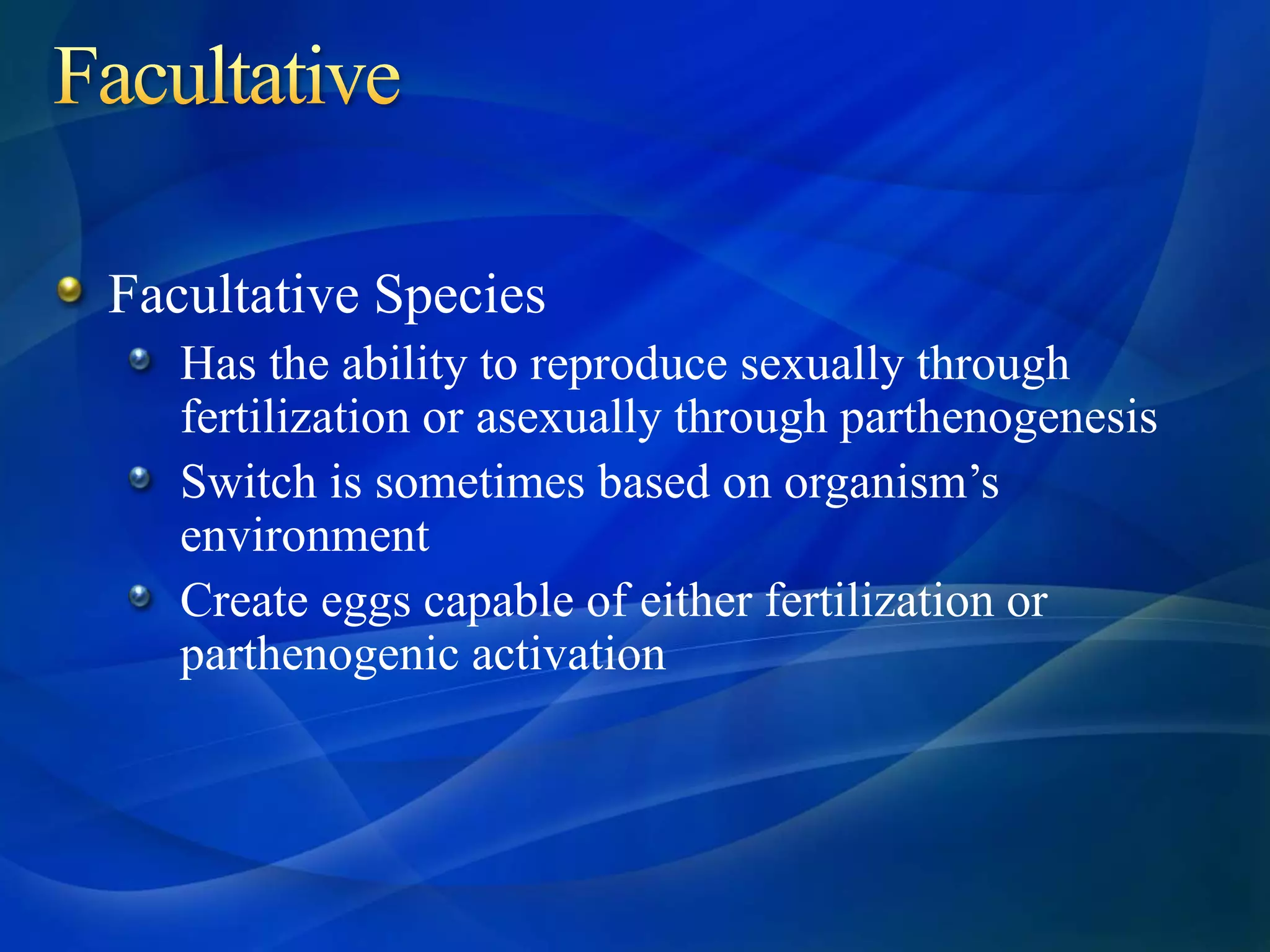 Facultative

Facultative Species

Has the ability to reproduce sexually through fertilization or asexually through parthenogenesis

Switch is sometimes based on organism’s environment

Create eggs capable of either fertilization or parthenogenic activation